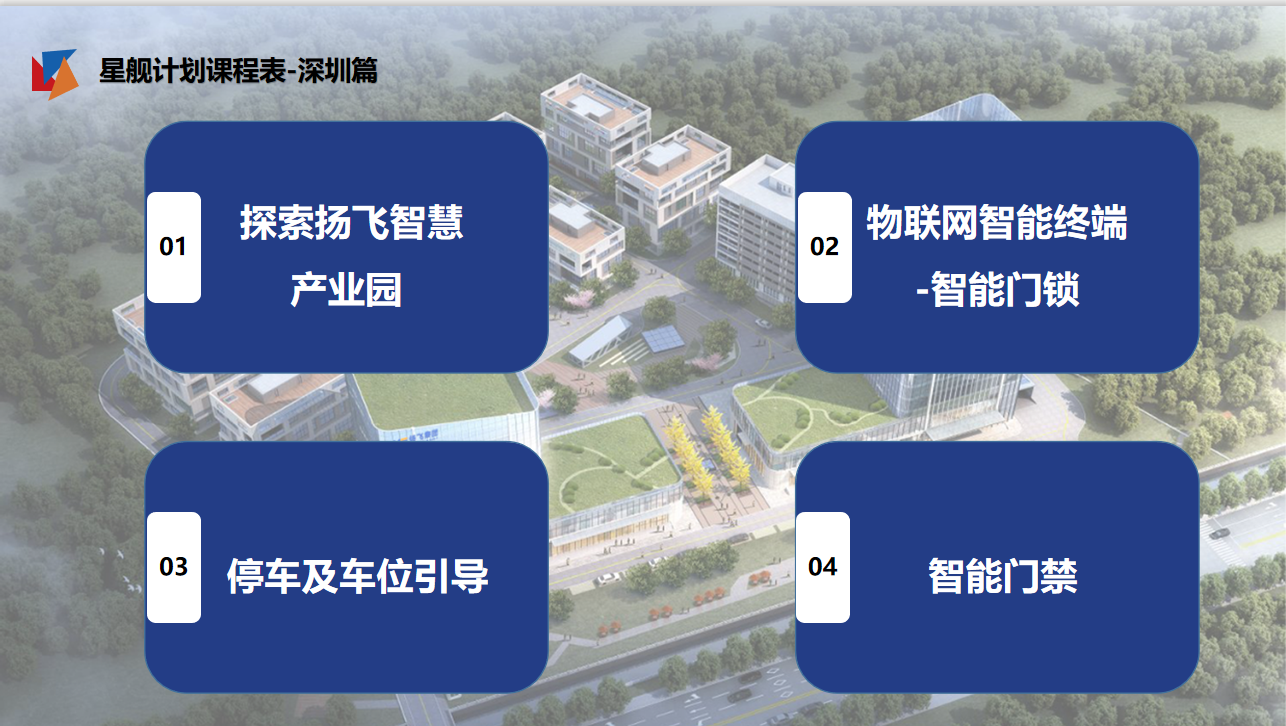 星舰计划课程表-深圳篇

01

探索扬飞智慧产业园

02

物联网智能终端-智能门锁

03

停车及车位引导

04

智能门禁